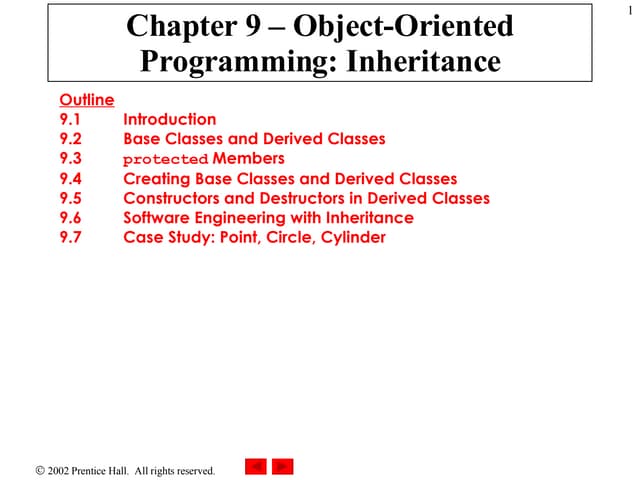 1

Chapter 9 – Object-Oriented Programming: Inheritance

Outline
9.1 Introduction
9.2 Base Classes and Derived Classes
9.3 protected Members
9.4 Creating Base Classes and Derived Classes
9.5 Constructors and Destructors in Derived Classes
9.6 Software Engineering with Inheritance
9.7 Case Study: Point, Circle, Cylinder

© 2002 Prentice Hall. All rights reserved.